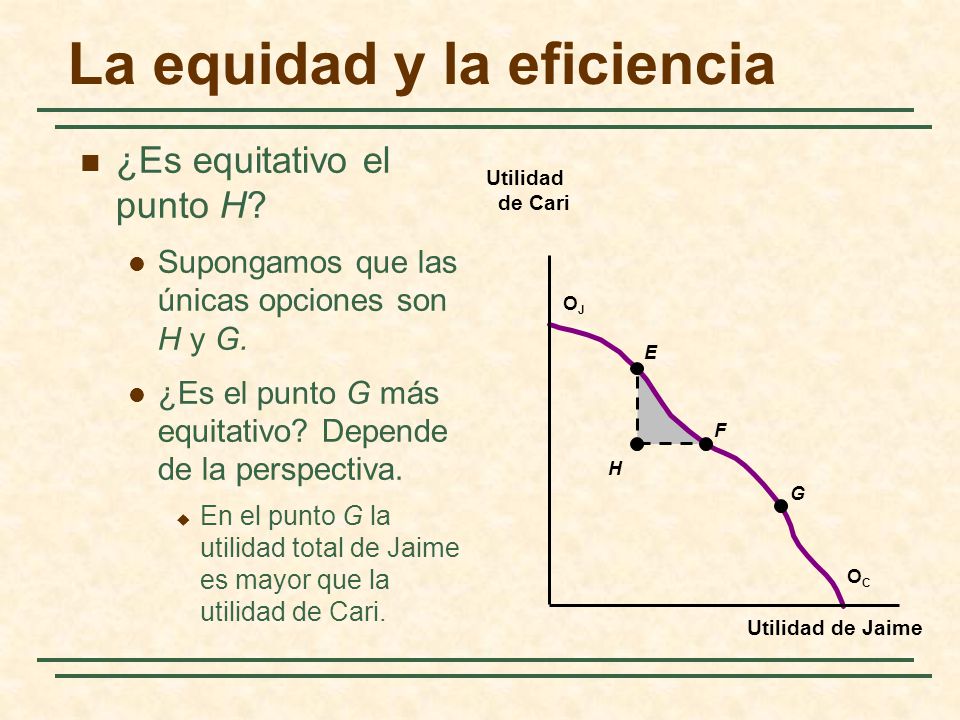 La equidad y la eficiencia

¿Es equitativo el punto H?

Supongamos que las únicas opciones son H y G.

¿Es el punto G más equitativo? Depende de la perspectiva.

En el punto G la utilidad total de Jaime es mayor que la utilidad de Cari.

Utilidad de Cari

$O_J$

E

F

H

G

$O_C$

Utilidad de Jaime